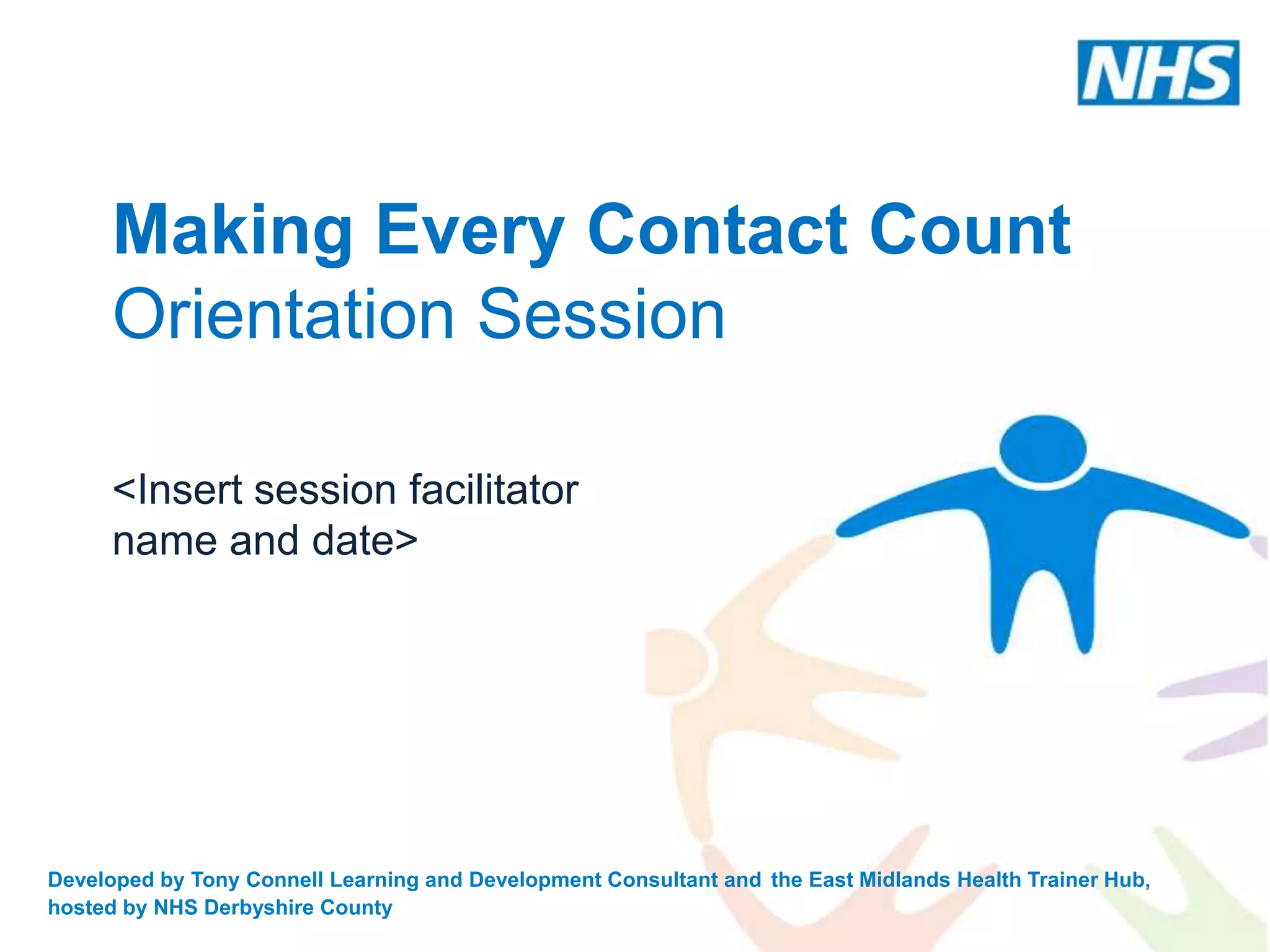 NHS

Making Every Contact Count
Orientation Session

<Insert session facilitator name and date>

Developed by Tony Connell Learning and Development Consultant and the East Midlands Health Trainer Hub, hosted by NHS Derbyshire County